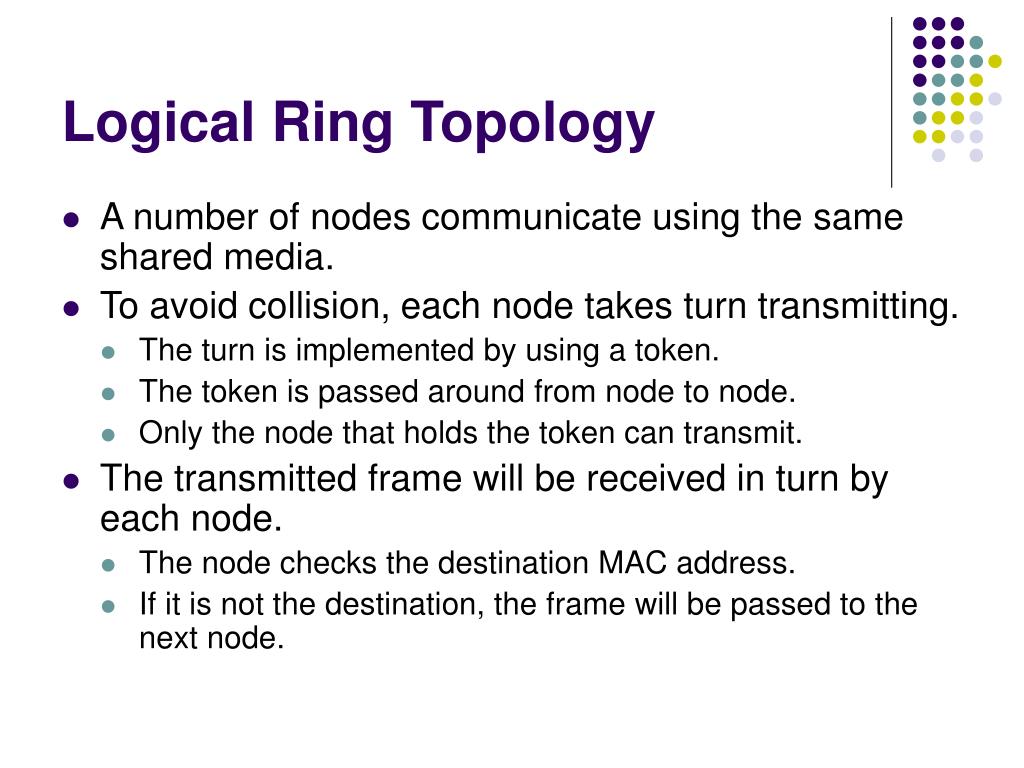 Logical Ring Topology

- A number of nodes communicate using the same shared media.
- To avoid collision, each node takes turn transmitting.
  - The turn is implemented by using a token.
  - The token is passed around from node to node.
  - Only the node that holds the token can transmit.
- The transmitted frame will be received in turn by each node.
  - The node checks the destination MAC address.
  - If it is not the destination, the frame will be passed to the next node.